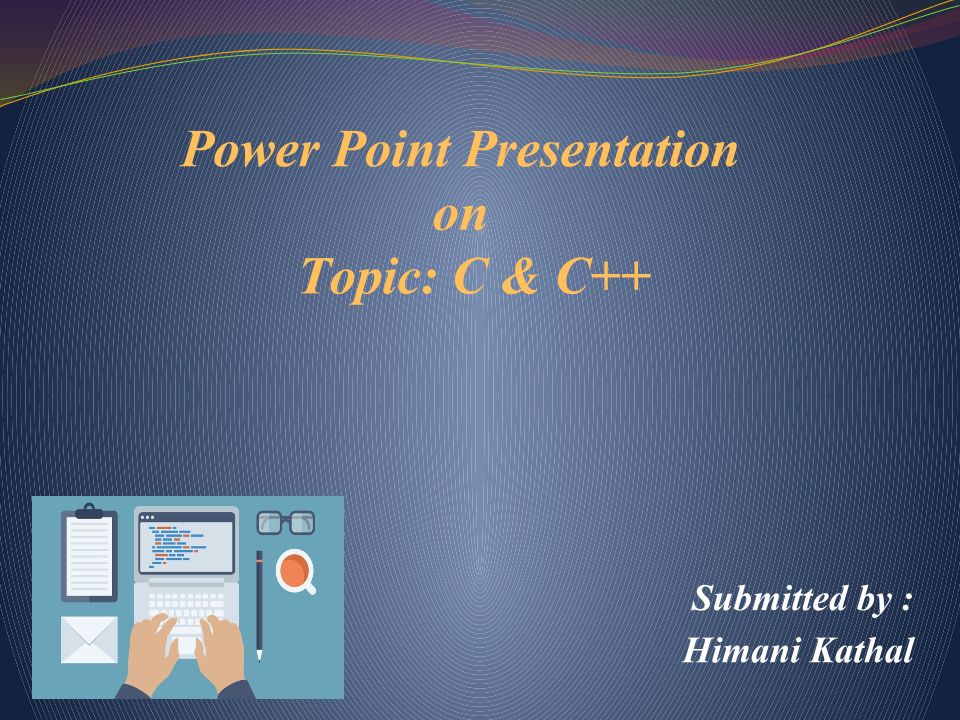 Power Point Presentation
on
Topic: C & C++

Submitted by :
Himani Kathal